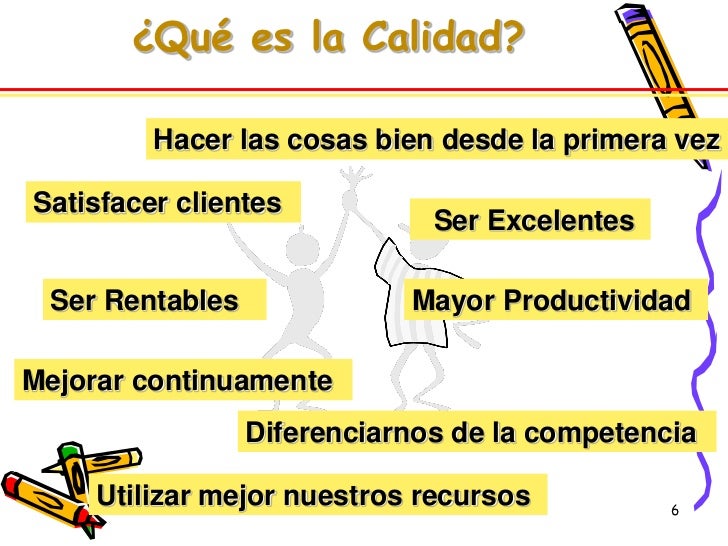 ¿Qué es la Calidad?

Hacer las cosas bien desde la primera vez

Satisfacer clientes

Ser Excelentes

Ser Rentables

Mayor Productividad

Mejorar continuamente

Diferenciarnos de la competencia

Utilizar mejor nuestros recursos

6